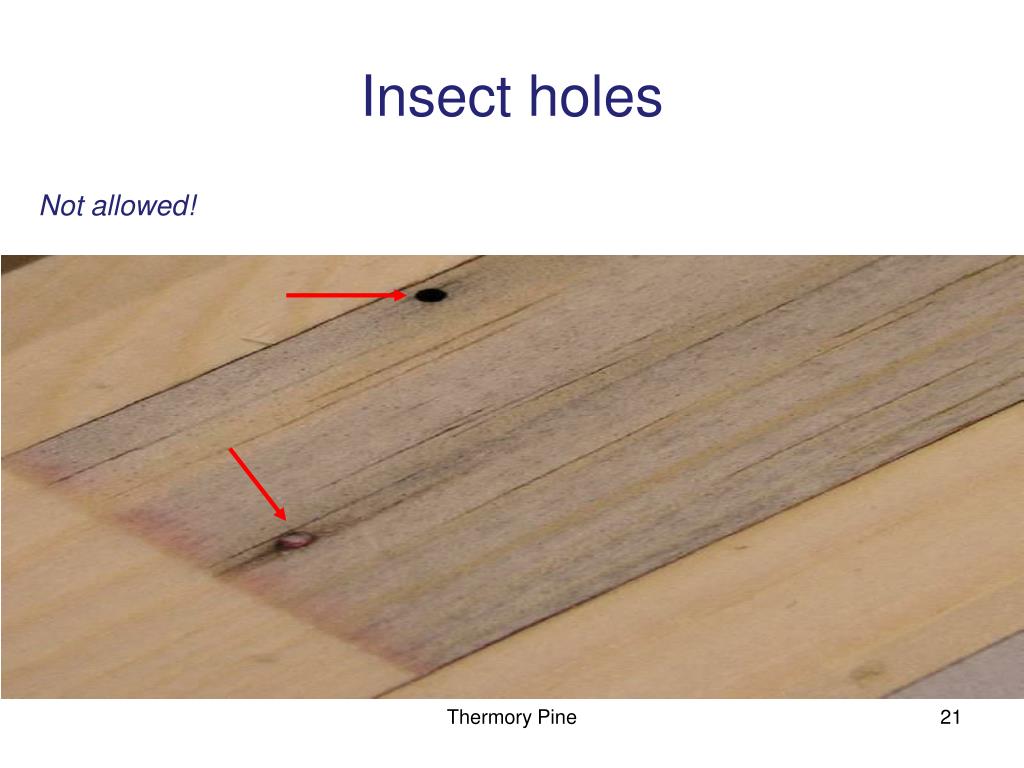 Insect holes

Not allowed!

Thermory Pine

21